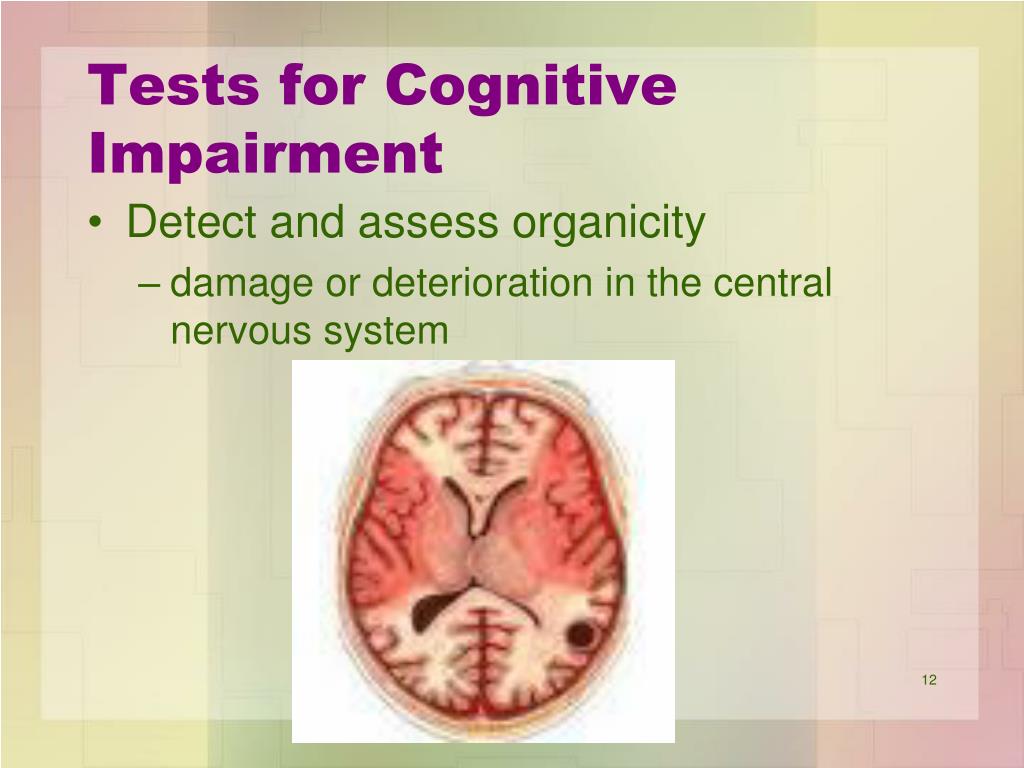 Tests for Cognitive Impairment

• Detect and assess organicity
– damage or deterioration in the central nervous system

12